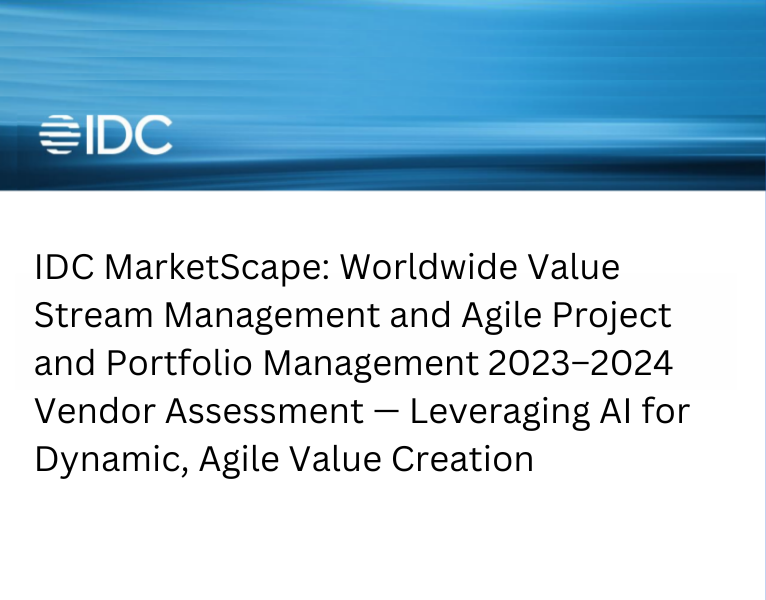 IDC

IDC MarketScape: Worldwide Value Stream Management and Agile Project and Portfolio Management 2023–2024 Vendor Assessment — Leveraging AI for Dynamic, Agile Value Creation